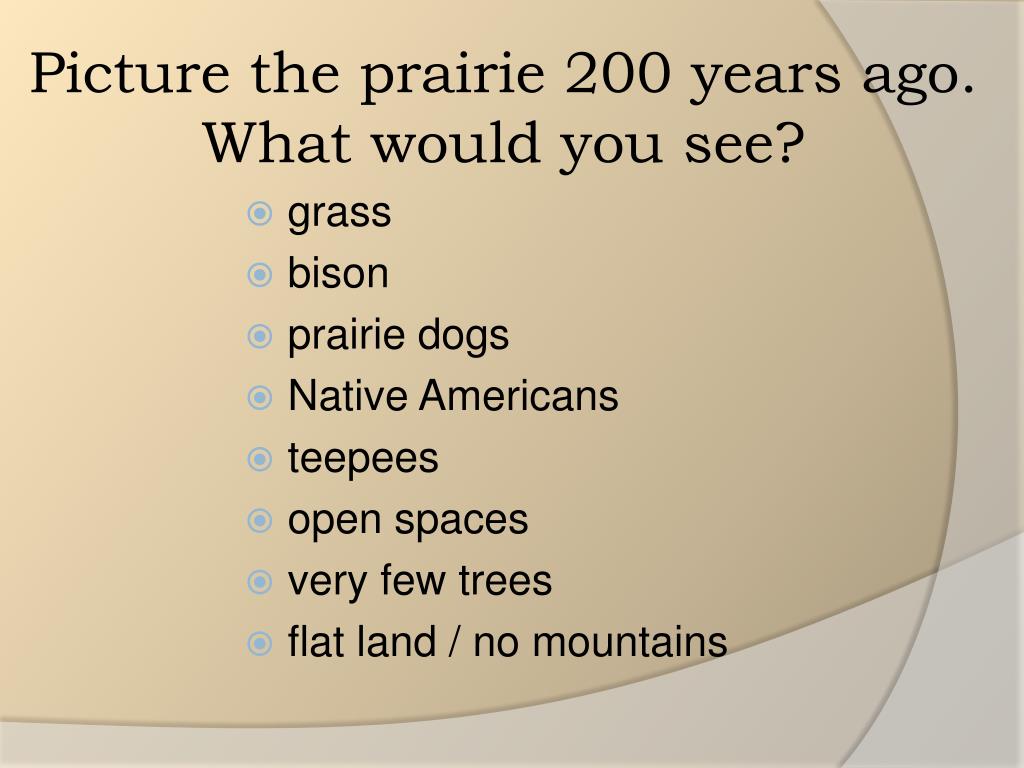 Picture the prairie 200 years ago. What would you see?

grass
bison
prairie dogs
Native Americans
teepees
open spaces
very few trees
flat land / no mountains